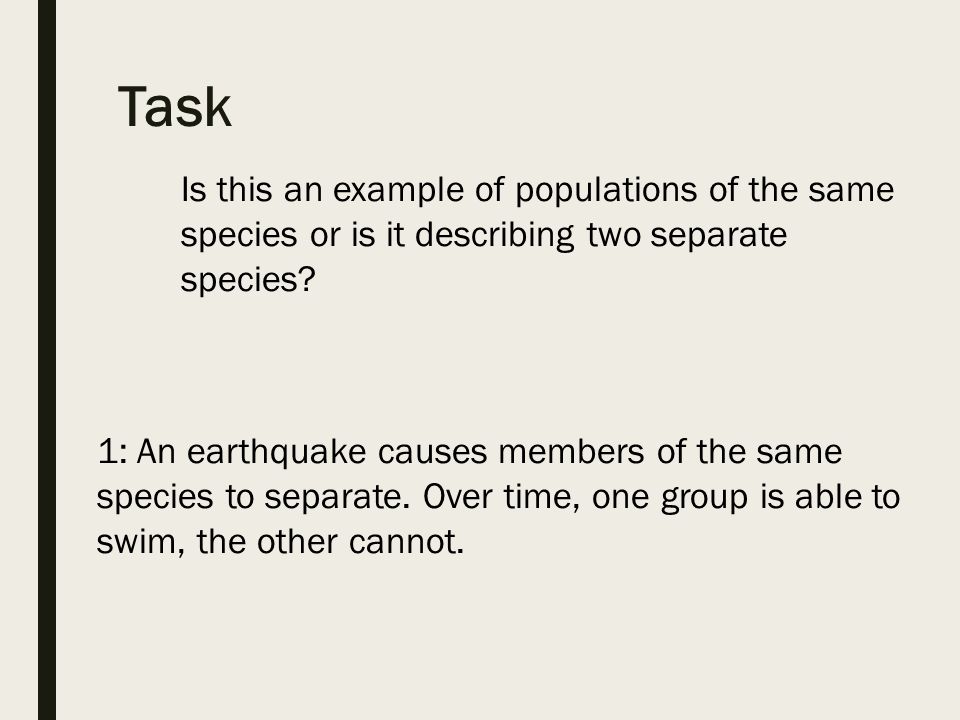 Task

Is this an example of populations of the same species or is it describing two separate species?

1: An earthquake causes members of the same species to separate. Over time, one group is able to swim, the other cannot.